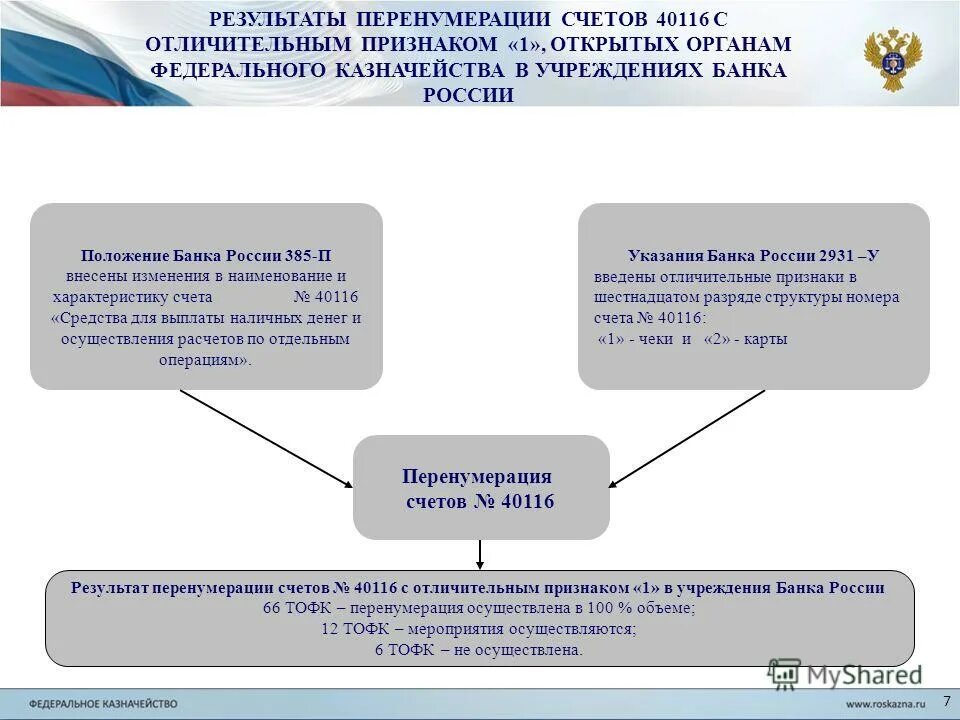 РЕЗУЛЬТАТЫ ПЕРЕНУМЕРАЦИИ СЧЕТОВ 40116 С ОТЛИЧИТЕЛЬНЫМ ПРИЗНАКОМ «1», ОТКРЫТЫХ ОРГАНАМ ФЕДЕРАЛЬНОГО КАЗНАЧЕЙСТВА В УЧРЕЖДЕНИЯХ БАНКА РОССИИ

Положение Банка России 385-П
внесены изменения в наименование и характеристику счета № 40116 «Средства для выплаты наличных денег и осуществления расчетов по отдельным операциям».

Указания Банка России 2931 –У
введены отличительные признаки в шестнадцатом разряде структуры номера счета № 40116:
«1» - чеки и «2» - карты

Перенумерация счетов № 40116

Результат перенумерации счетов № 40116 с отличительным признаком «1» в учреждения Банка России
66 ТОФК – перенумерация осуществлена в 100 % объеме;
12 ТОФК – мероприятия осуществляются;
6 ТОФК – не осуществлена.

MyShared

ФЕДЕРАЛЬНОЕ КАЗНАЧЕЙСТВО www.roskazna.ru 7